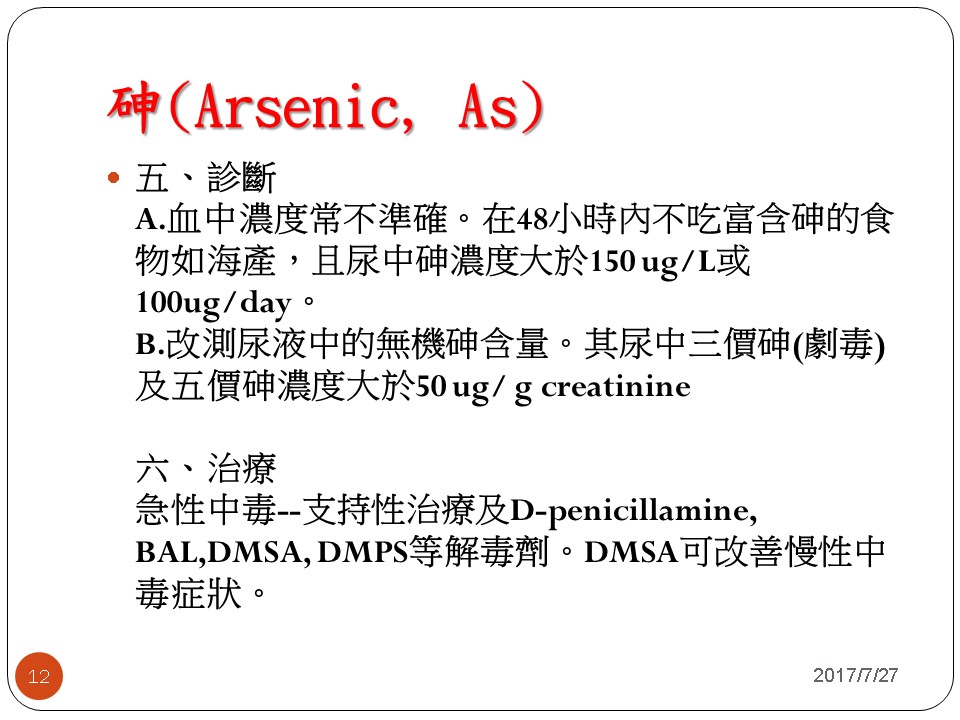 砷(Arsenic, As)

五、診斷
A.血中濃度常不準確。在48小時內不吃富含砷的食物如海產，且尿中砷濃度大於150 ug/L或100ug/day。
B.改測尿液中的無機砷含量。其尿中三價砷(劇毒)及五價砷濃度大於50 ug/ g creatinine

六、治療
急性中毒--支持性治療及D-penicillamine, BAL,DMSA, DMPS等解毒劑。DMSA可改善慢性中毒症狀。

12

2017/7/27